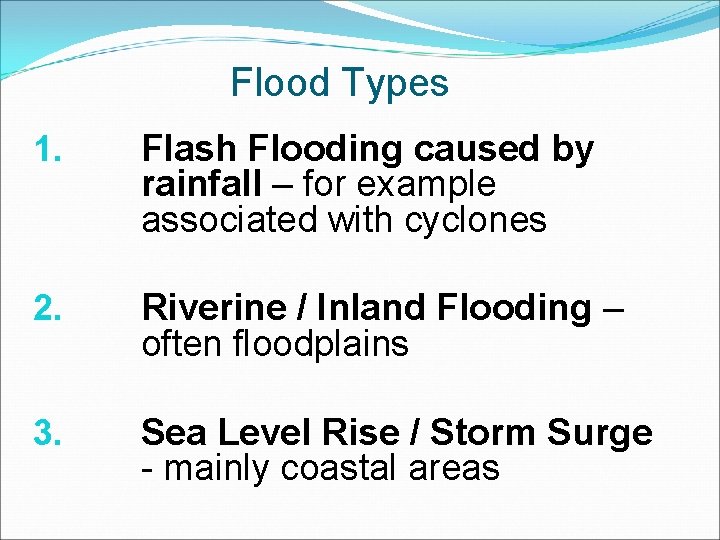 Flood Types

1. Flash Flooding caused by rainfall – for example associated with cyclones

2. Riverine / Inland Flooding – often floodplains

3. Sea Level Rise / Storm Surge - mainly coastal areas